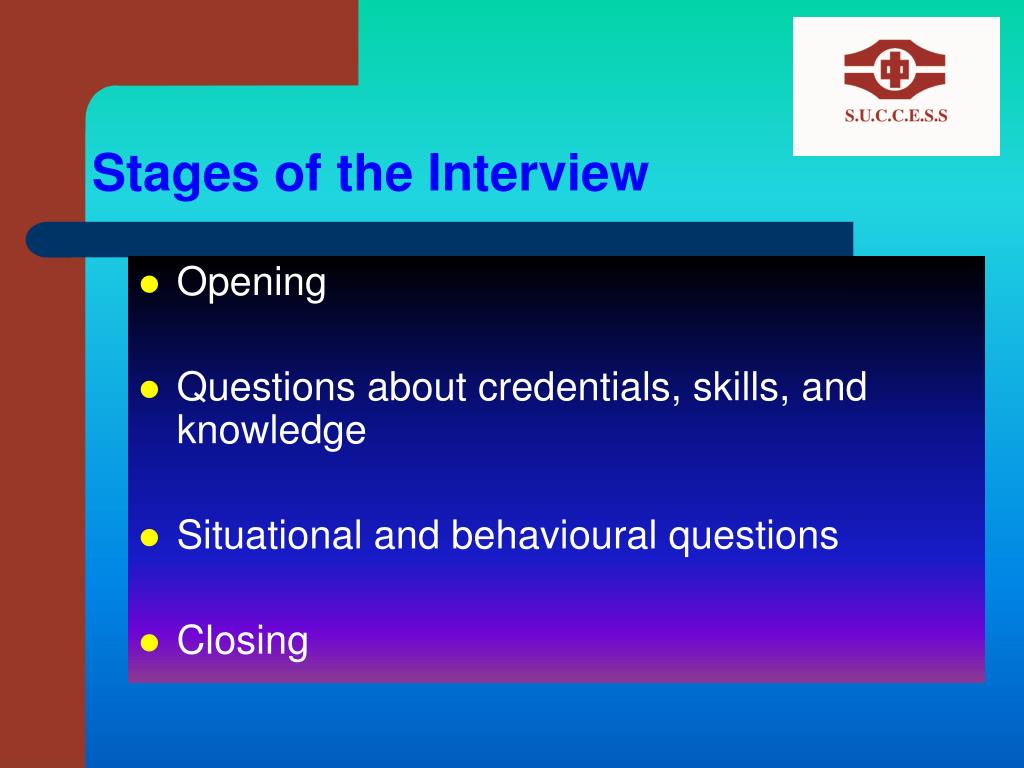 S.U.C.C.E.S.S

Stages of the Interview

- Opening
- Questions about credentials, skills, and knowledge
- Situational and behavioural questions
- Closing